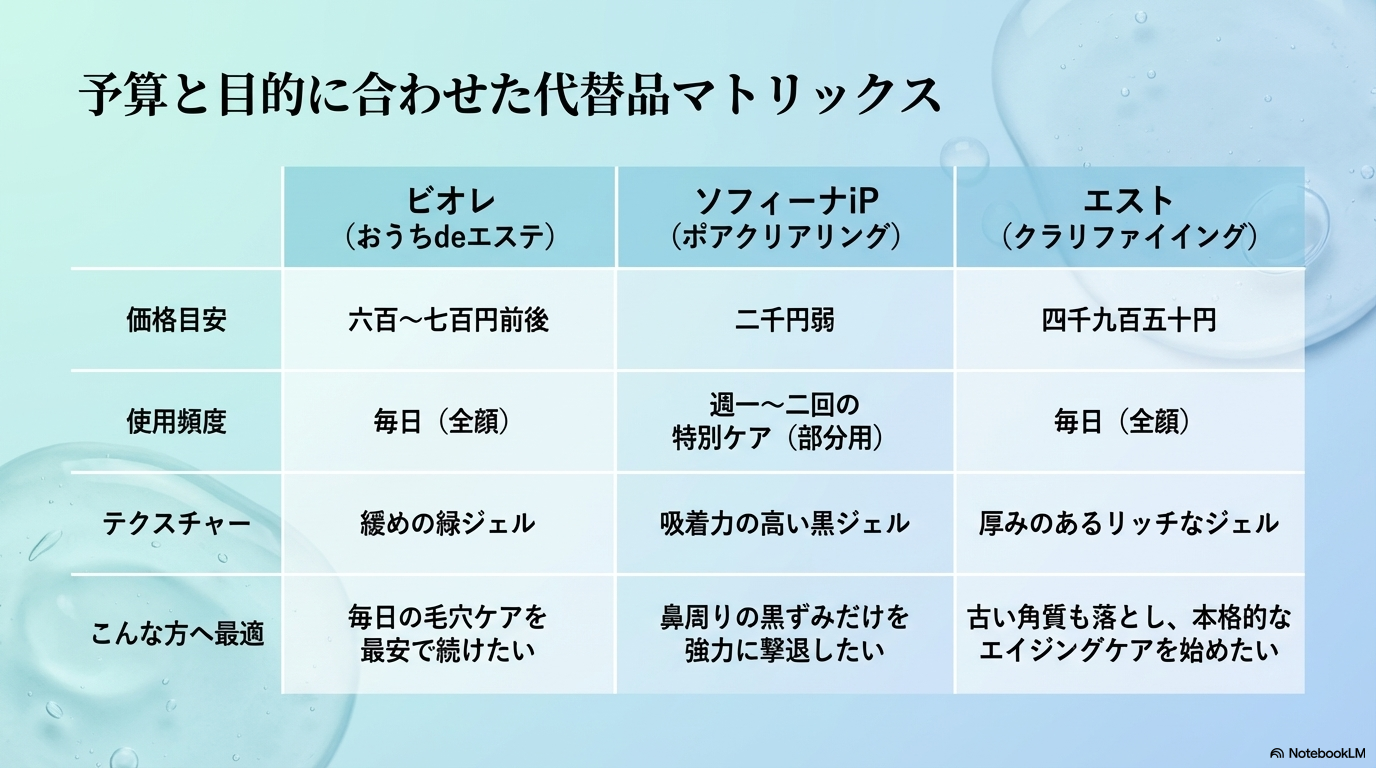 予算と目的に合わせた代替品マトリックス

| | ビオレ（おうちdeエステ） | ソフィーナiP（ポアクリアリング） | エスト（クラリファイイング） |
|---|---|---|---|
| 価格目安 | 六百〜七百円前後 | 二千円弱 | 四千九百五十円 |
| 使用頻度 | 毎日（全顔） | 週一〜二回の特別ケア（部分用） | 毎日（全顔） |
| テクスチャー | 緩めの緑ジェル | 吸着力の高い黒ジェル | 厚みのあるリッチなジェル |
| こんな方へ最適 | 毎日の毛穴ケアを最安で続けたい | 鼻周りの黒ずみだけを強力に撃退したい | 古い角質も落とし、本格的なエイジングケアを始めたい |

NotebookLM